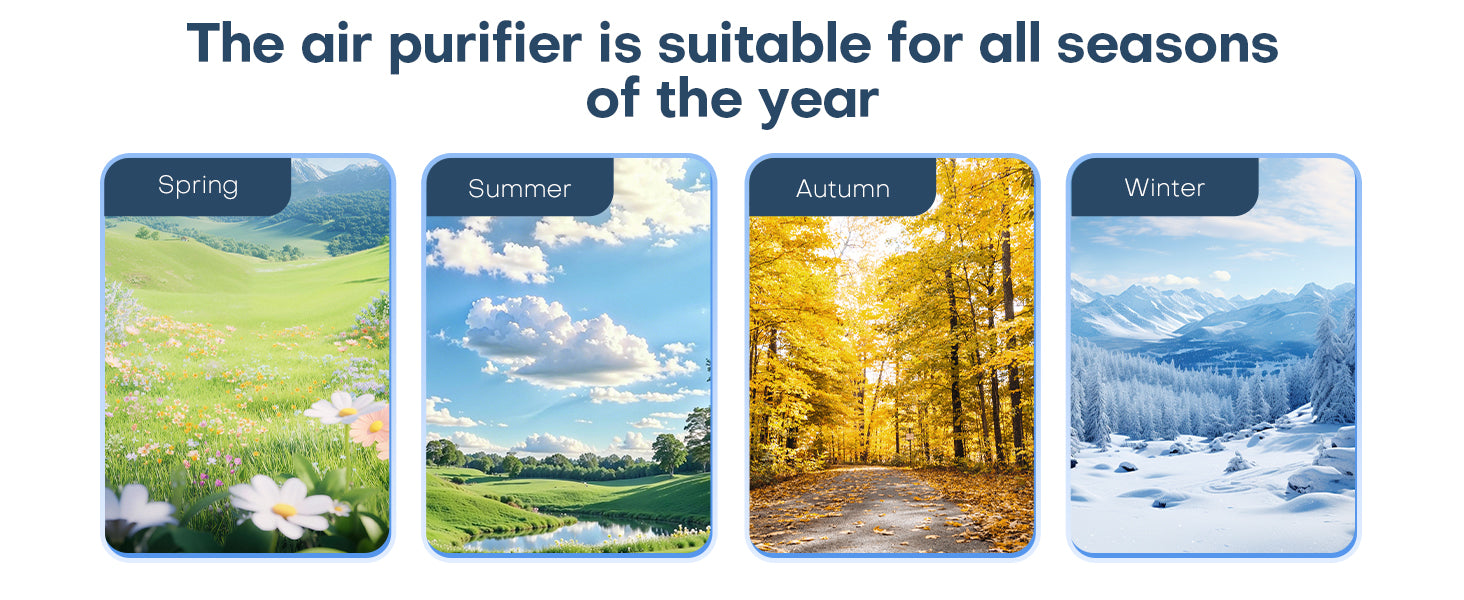 The air purifier is suitable for all seasons of the year

Spring

Summer

Autumn

Winter